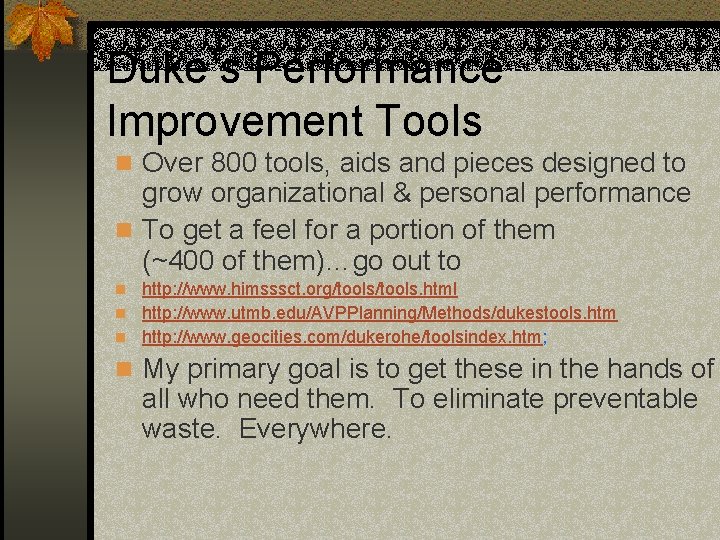 Duke's Performance Improvement Tools

Over 800 tools, aids and pieces designed to grow organizational & personal performance

To get a feel for a portion of them (~400 of them)…go out to

http://www.himsssct.org/tools/tools.html

http://www.utmb.edu/AVPPlanning/Methods/dukestools.htm

http://www.geocities.com/dukerohe/toolsindex.htm;

My primary goal is to get these in the hands of all who need them. To eliminate preventable waste. Everywhere.